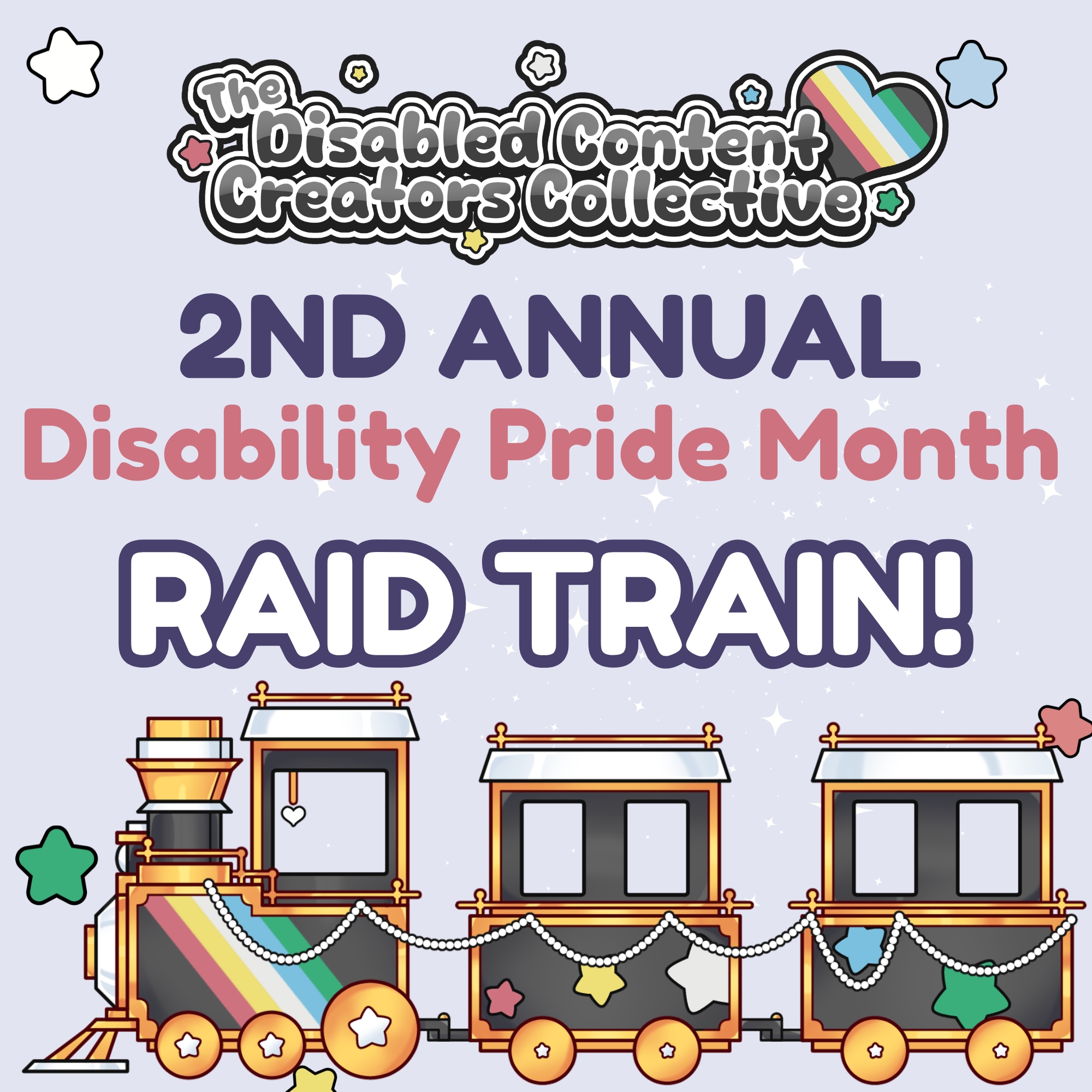 The Disabled Content Creators Collective

2ND ANNUAL
Disability Pride Month
RAID TRAIN!